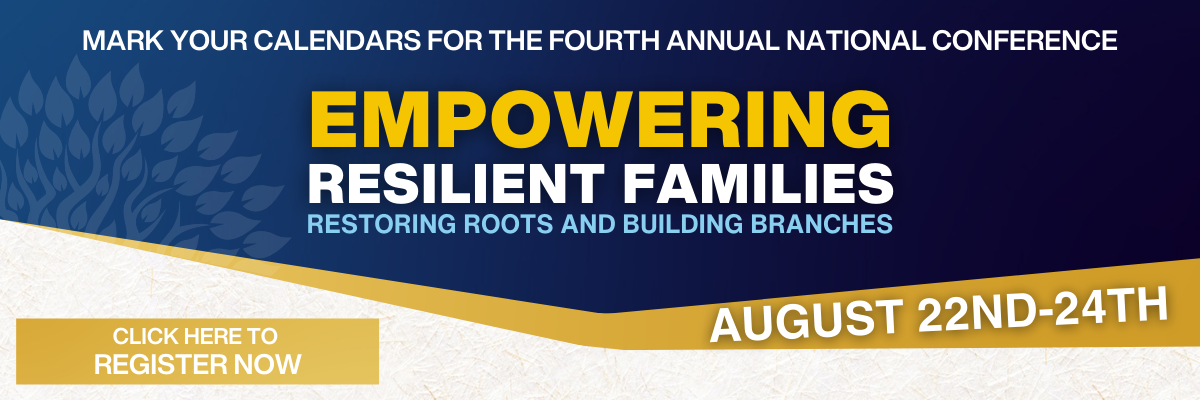 MARK YOUR CALENDARS FOR THE FOURTH ANNUAL NATIONAL CONFERENCE

EMPOWERING
RESILIENT FAMILIES
RESTORING ROOTS AND BUILDING BRANCHES

AUGUST 22ND-24TH

CLICK HERE TO
REGISTER NOW